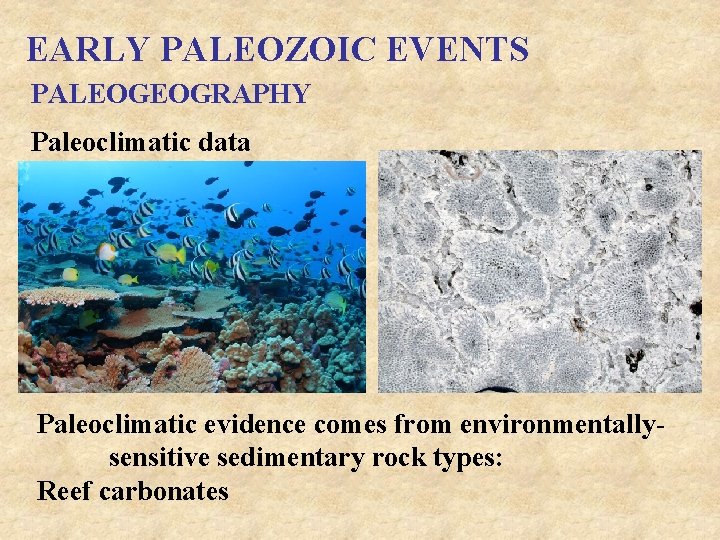 EARLY PALEOZOIC EVENTS
PALEOGEOGRAPHY

Paleoclimatic data

Paleoclimatic evidence comes from environmentally-sensitive sedimentary rock types:
Reef carbonates